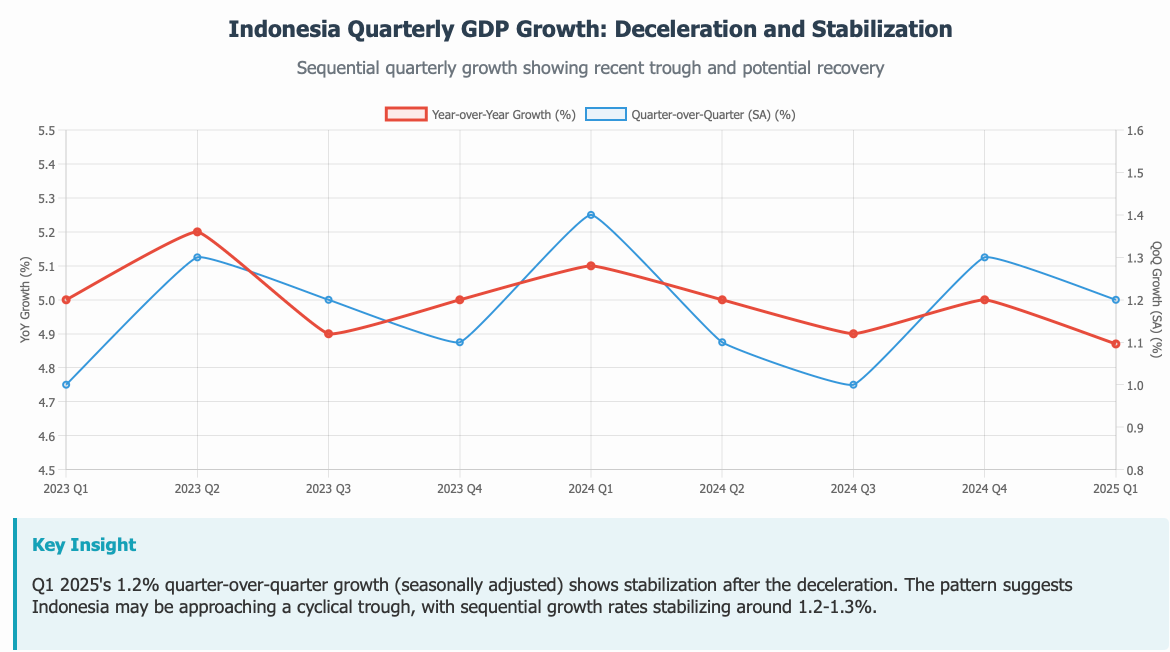 Indonesia Quarterly GDP Growth: Deceleration and Stabilization

Sequential quarterly growth showing recent trough and potential recovery

Year-over-Year Growth (%) Quarter-over-Quarter (SA) (%)

YoY Growth (%)

5.5
5.4
5.3
5.2
5.1
5.0
4.9
4.8
4.7
4.6
4.5

QoQ Growth (SA) (%)

1.6
1.5
1.4
1.3
1.2
1.1
1.0
0.9
0.8

2023 Q1 2023 Q2 2023 Q3 2023 Q4 2024 Q1 2024 Q2 2024 Q3 2024 Q4 2025 Q1

Key Insight

Q1 2025's 1.2% quarter-over-quarter growth (seasonally adjusted) shows stabilization after the deceleration. The pattern suggests Indonesia may be approaching a cyclical trough, with sequential growth rates stabilizing around 1.2-1.3%.